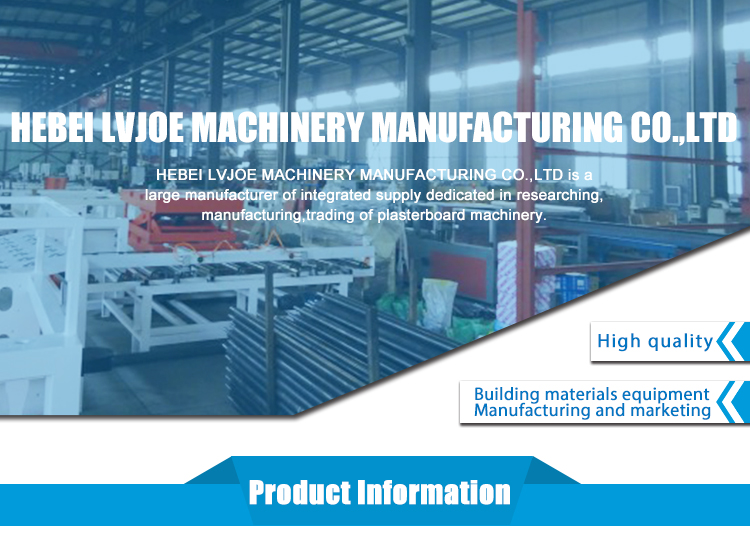 HEBEI LVJOE MACHINERY MANUFACTURING CO.,LTD

HEBEI LVJOE MACHINERY MANUFACTURING CO.,LTD is a large manufacturer of integrated supply dedicated in researching, manufacturing,trading of plasterboard machinery.

High quality

Building materials equipment
Manufacturing and marketing

Product Information